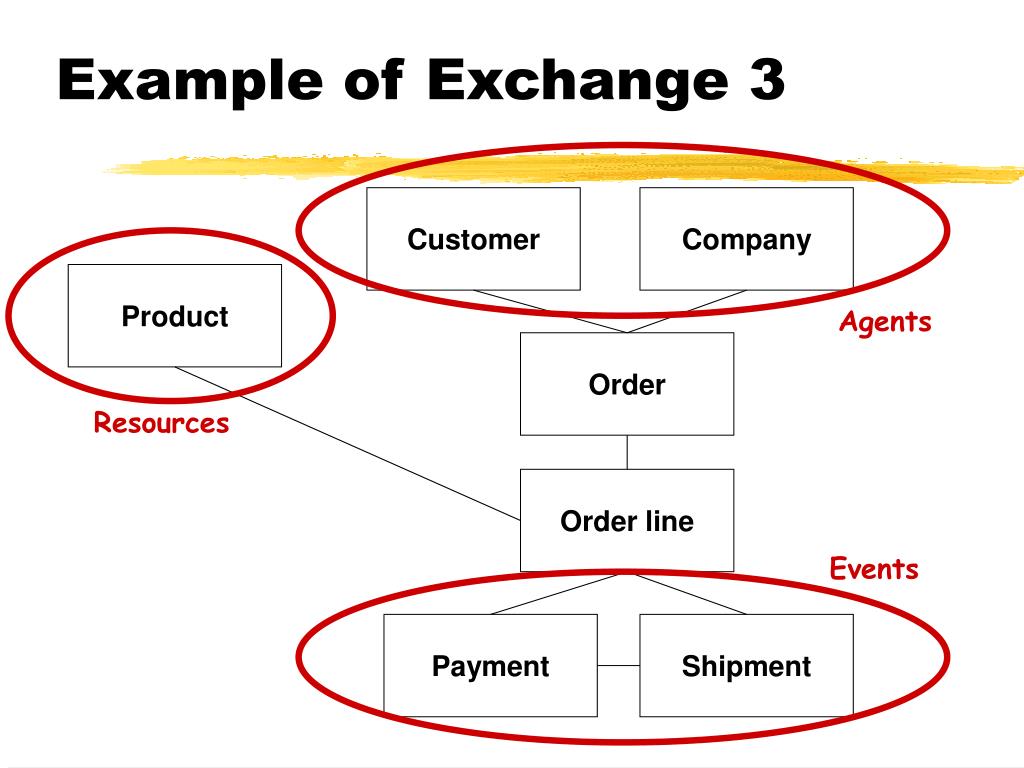 Example of Exchange 3

Customer

Company

Product

Agents

Order

Resources

Order line

Events

Payment

Shipment